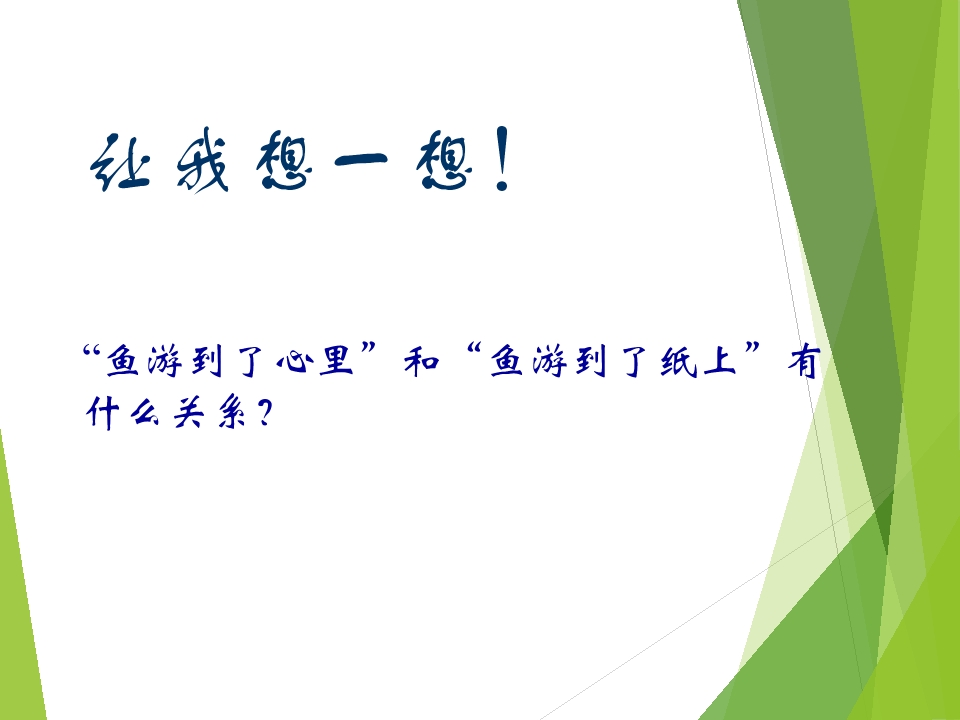 让我想一想！

“鱼游到了心里”和“鱼游到了纸上”有什么关系？